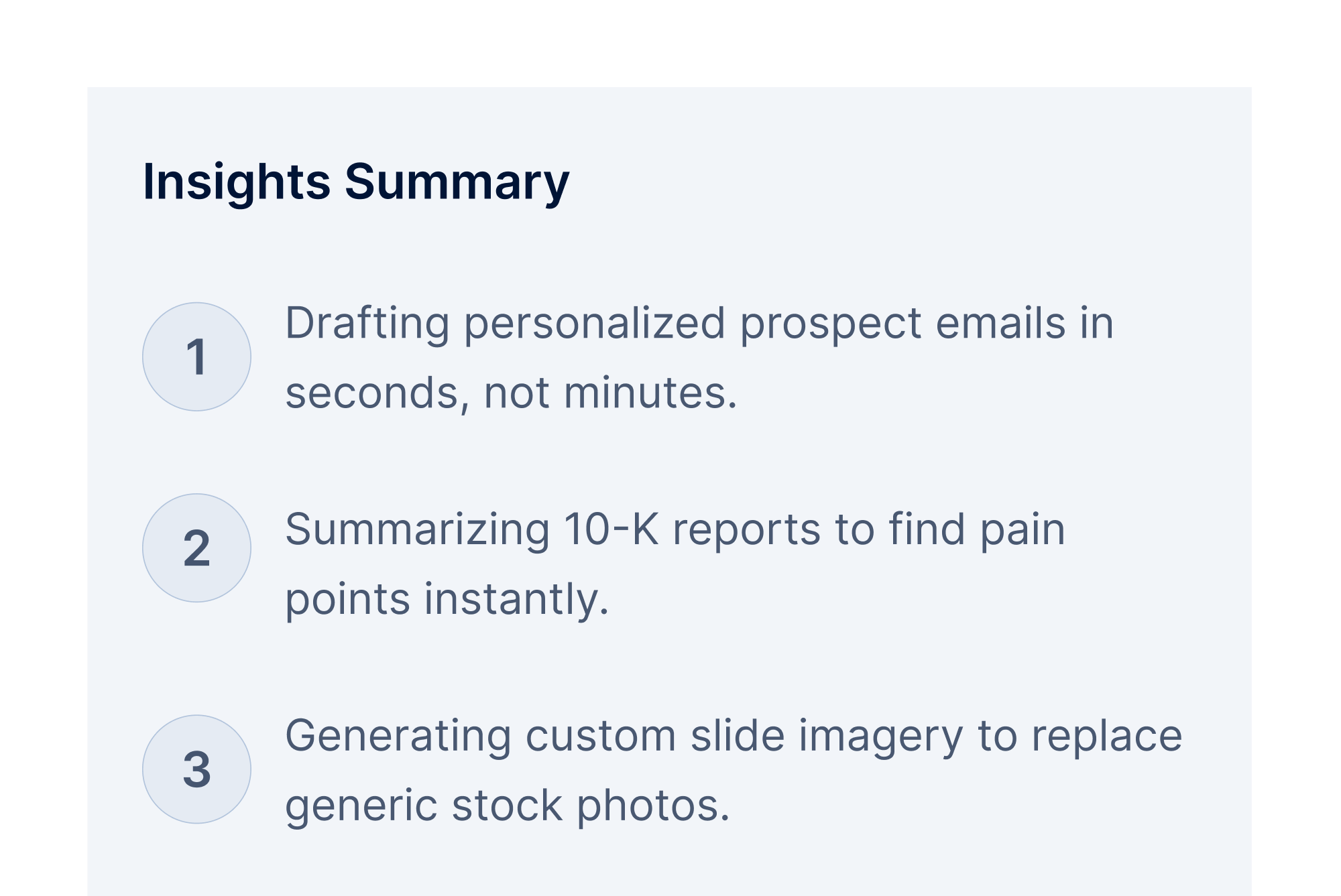 Insights Summary

1 Drafting personalized prospect emails in seconds, not minutes.

2 Summarizing 10-K reports to find pain points instantly.

3 Generating custom slide imagery to replace generic stock photos.